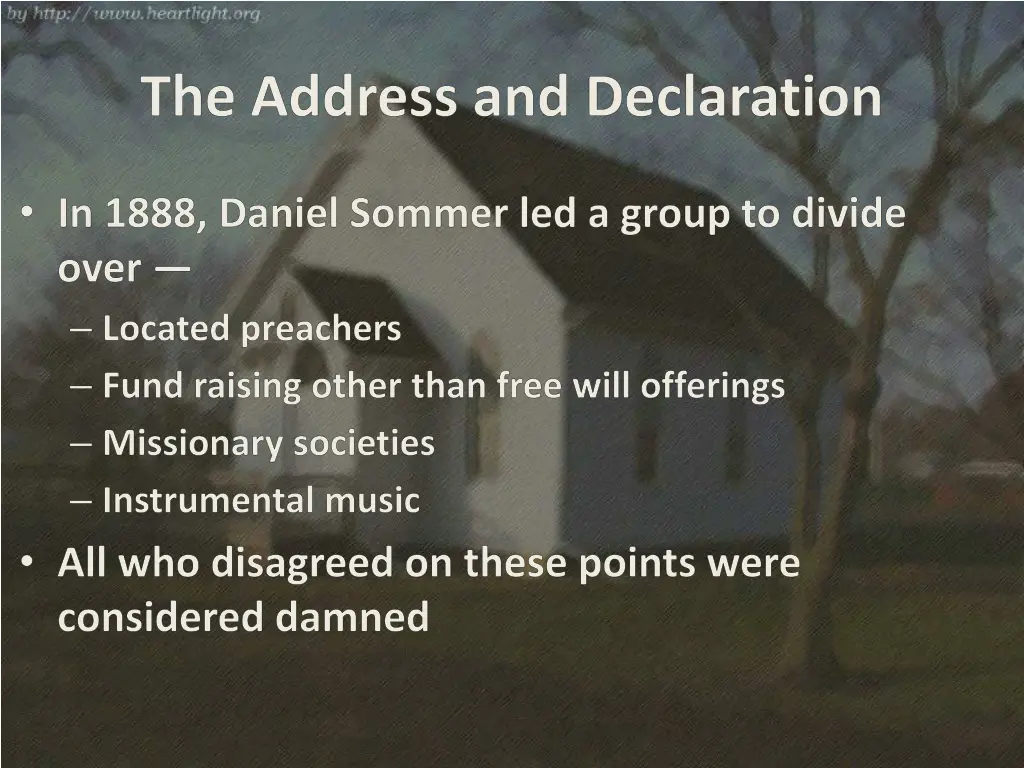 by http://www.heartlight.org

The Address and Declaration

• In 1888, Daniel Sommer led a group to divide over —
 – Located preachers
 – Fund raising other than free will offerings
 – Missionary societies
 – Instrumental music
• All who disagreed on these points were considered damned